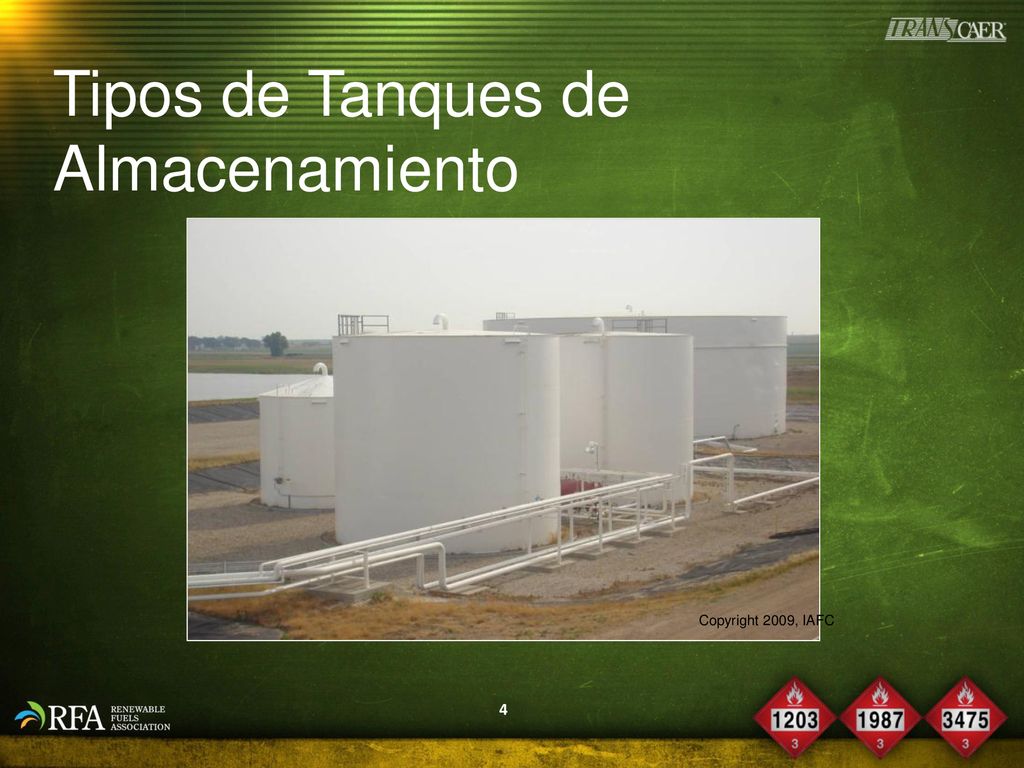 TRANSCAER

Tipos de Tanques de Almacenamiento

Copyright 2009, IAFC

RFA RENEWABLE FUELS ASSOCIATION

4

1203
3

1987
3

3475
3